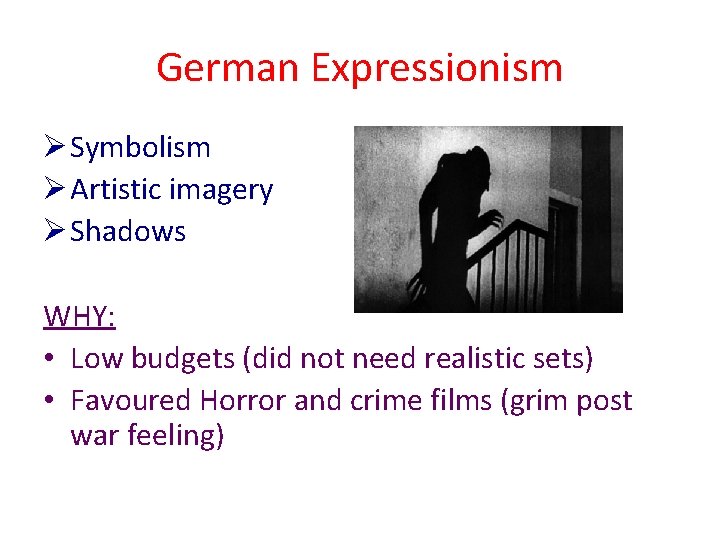 German Expressionism

➢ Symbolism
➢ Artistic imagery
➢ Shadows

WHY:
• Low budgets (did not need realistic sets)
• Favoured Horror and crime films (grim post war feeling)